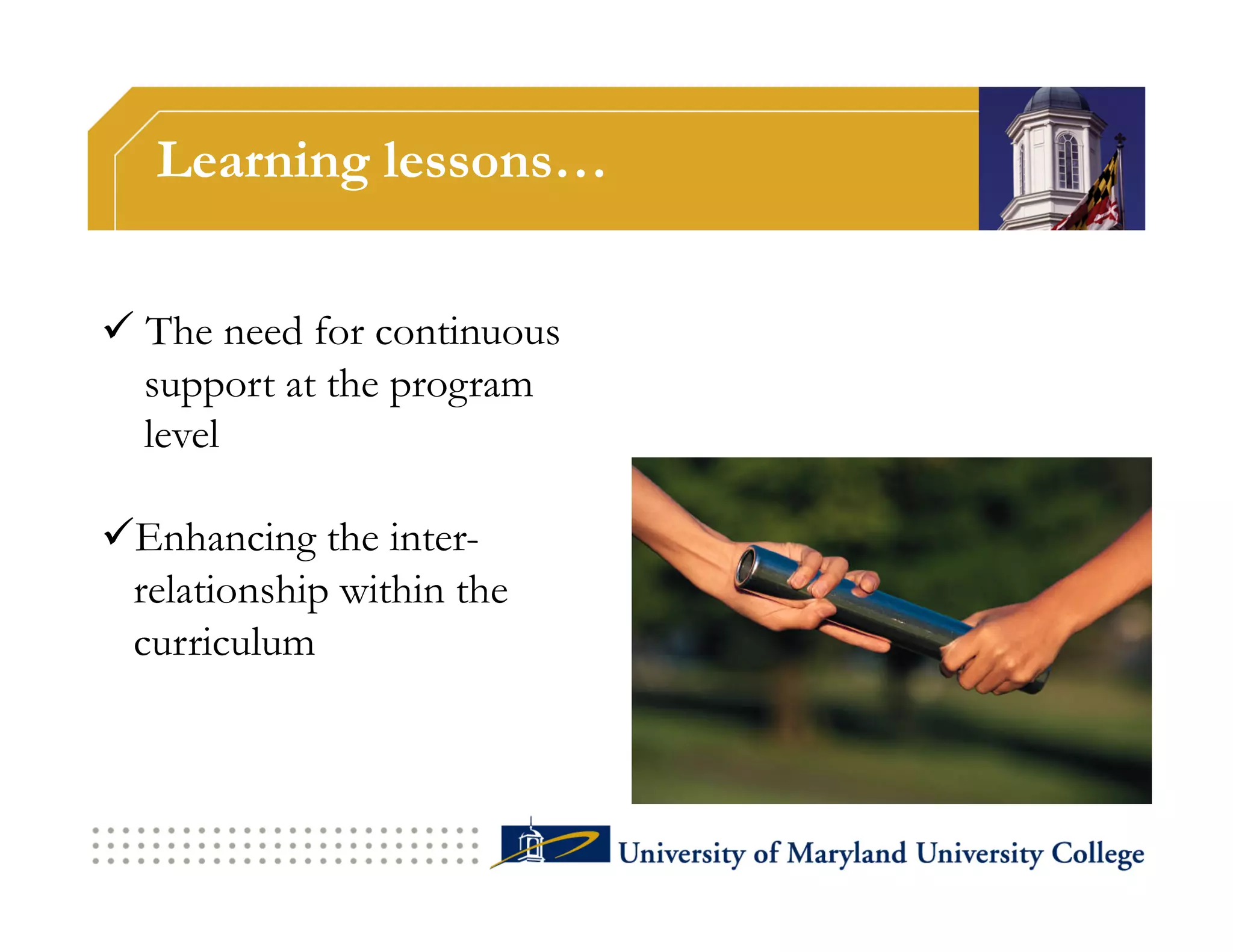 Learning lessons…

✓ The need for continuous support at the program level

✓Enhancing the inter-relationship within the curriculum

University of Maryland University College